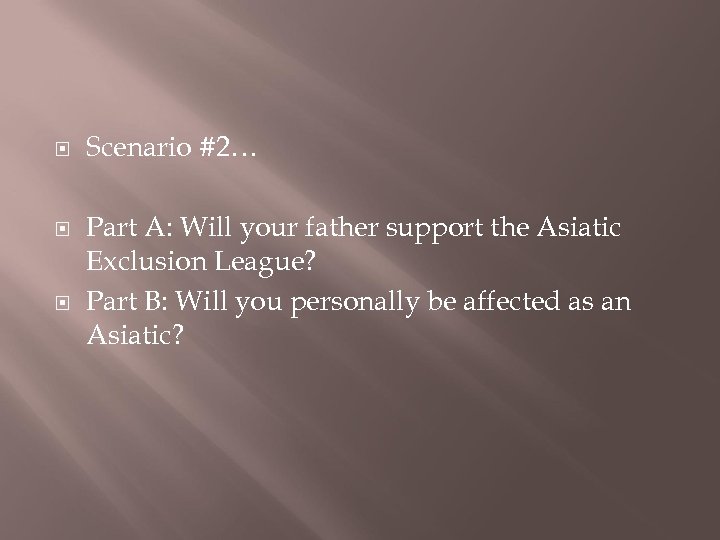 Scenario #2…

Part A: Will your father support the Asiatic Exclusion League?

Part B: Will you personally be affected as an Asiatic?